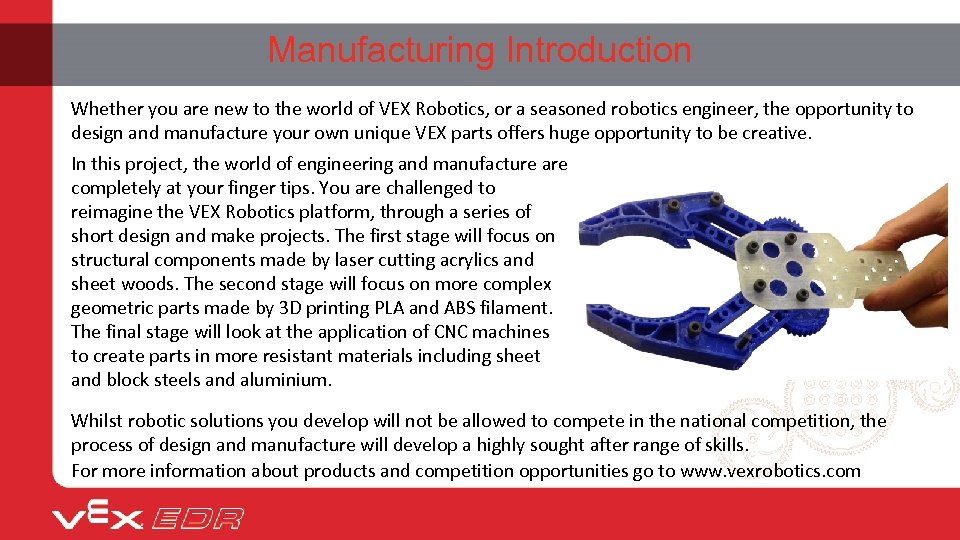 Manufacturing Introduction

Whether you are new to the world of VEX Robotics, or a seasoned robotics engineer, the opportunity to design and manufacture your own unique VEX parts offers huge opportunity to be creative.

In this project, the world of engineering and manufacture are completely at your finger tips. You are challenged to reimagine the VEX Robotics platform, through a series of short design and make projects. The first stage will focus on structural components made by laser cutting acrylics and sheet woods. The second stage will focus on more complex geometric parts made by 3D printing PLA and ABS filament. The final stage will look at the application of CNC machines to create parts in more resistant materials including sheet and block steels and aluminium.

Whilst robotic solutions you develop will not be allowed to compete in the national competition, the process of design and manufacture will develop a highly sought after range of skills.
For more information about products and competition opportunities go to www.vexrobotics.com

VEX EDR